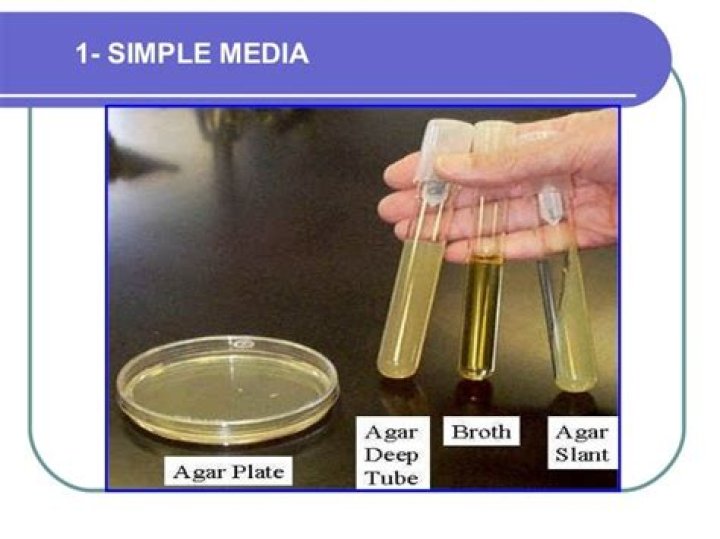 1- SIMPLE MEDIA

Agar Plate

Agar Deep Tube

Broth

Agar Slant